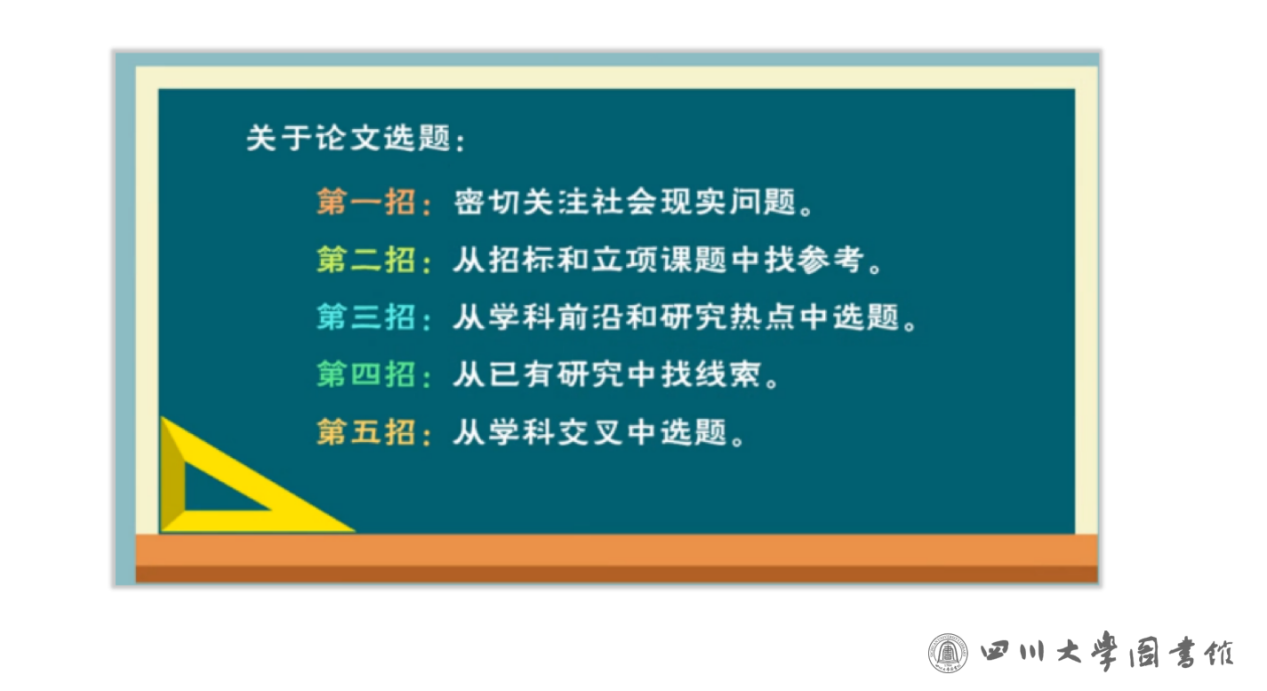 关于论文选题：

第一招：密切关注社会现实问题。

第二招：从招标和立项课题中找参考。

第三招：从学科前沿和研究热点中选题。

第四招：从已有研究中找线索。

第五招：从学科交叉中选题。

四川大學圖書館